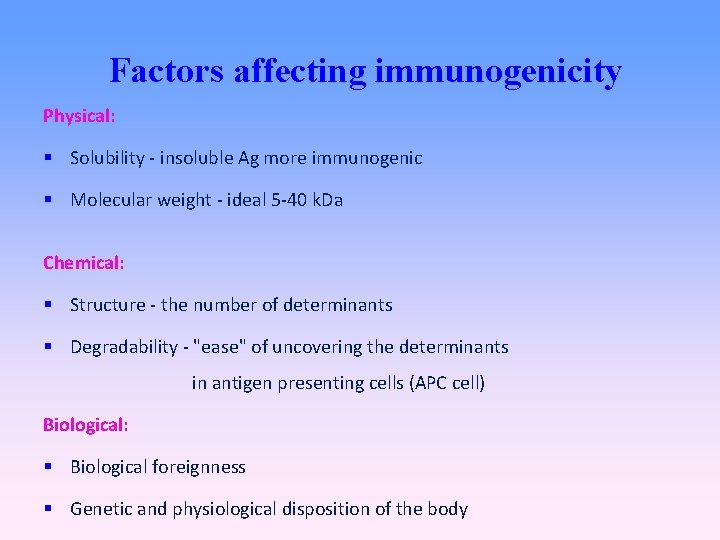 Factors affecting immunogenicity

Physical:

▪ Solubility - insoluble Ag more immunogenic

▪ Molecular weight - ideal 5-40 kDa

Chemical:

▪ Structure - the number of determinants

▪ Degradability - "ease" of uncovering the determinants in antigen presenting cells (APC cell)

Biological:

▪ Biological foreignness

▪ Genetic and physiological disposition of the body